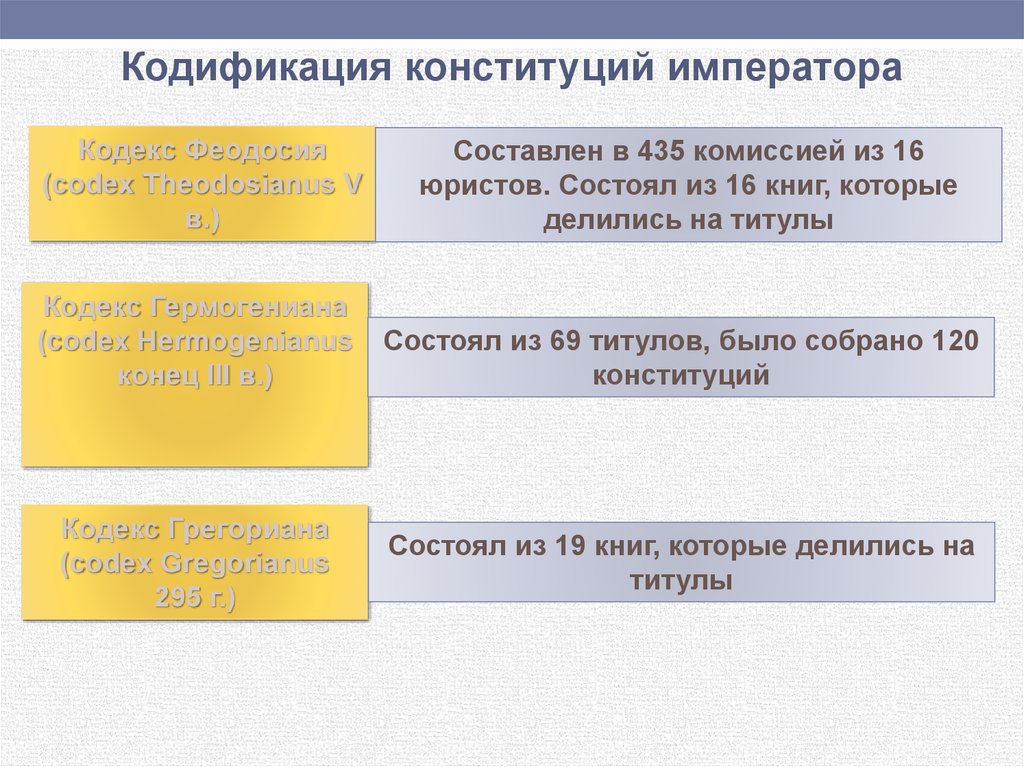 Кодификация конституций императора

Кодекс Феодосия (codex Theodosianus V в.)

Составлен в 435 комиссией из 16 юристов. Состоял из 16 книг, которые делились на титулы

Кодекс Гермогениана (codex Hermogenianus конец III в.)

Состоял из 69 титулов, было собрано 120 конституций

Кодекс Грегориана (codex Gregorianus 295 г.)

Состоял из 19 книг, которые делились на титулы